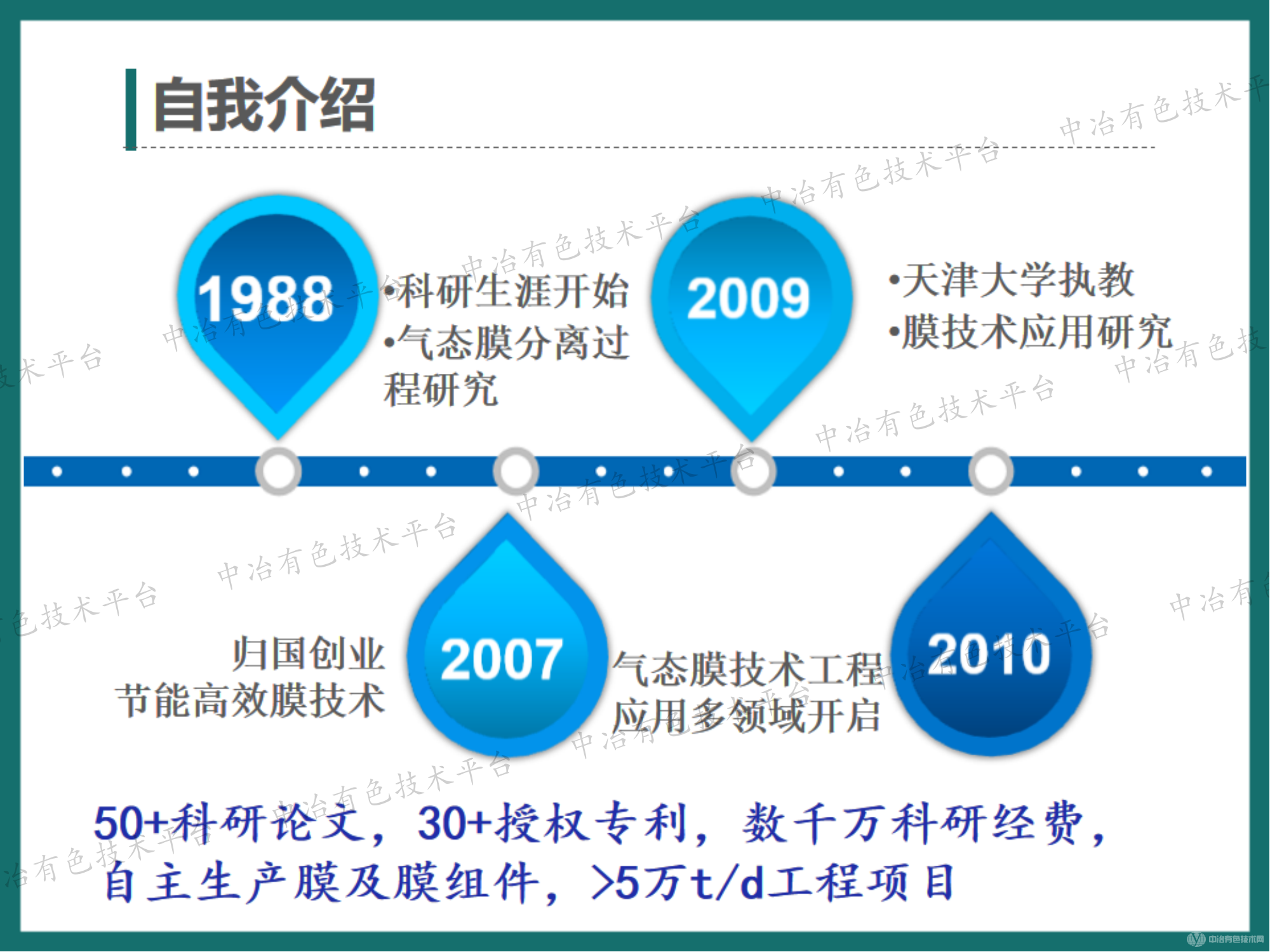 自我介绍

1988
•科研生涯开始
•气态膜分离过程研究

2009
•天津大学执教
•膜技术应用研究

归国创业
节能高效膜技术

2007

气态膜技术工程应用多领域开启

2010

50+科研论文，30+授权专利，数千万科研经费，自主生产膜及膜组件，>5万t/d工程项目

中冶有色技术平台
中冶有色技术网